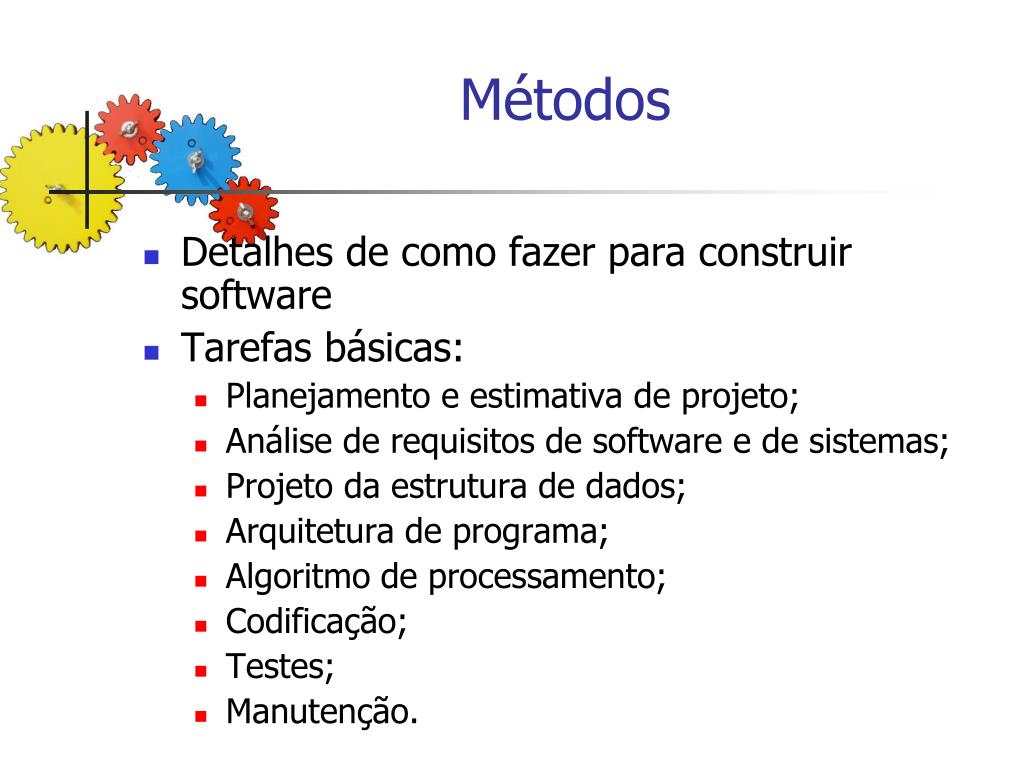 Métodos

- Detalhes de como fazer para construir software
- Tarefas básicas:
  - Planejamento e estimativa de projeto;
  - Análise de requisitos de software e de sistemas;
  - Projeto da estrutura de dados;
  - Arquitetura de programa;
  - Algoritmo de processamento;
  - Codificação;
  - Testes;
  - Manutenção.